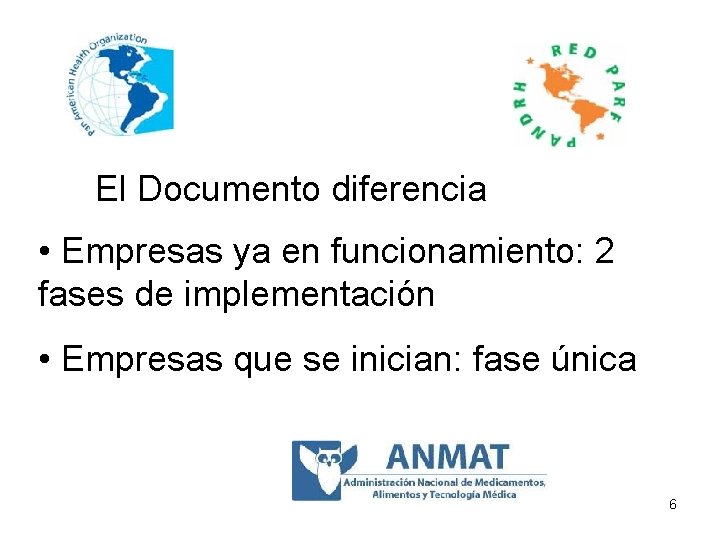 Pan American Health Organization

RED PARF
PANDRH

El Documento diferencia

• Empresas ya en funcionamiento: 2 fases de implementación

• Empresas que se inician: fase única

ANMAT
Administración Nacional de Medicamentos, Alimentos y Tecnología Médica

6